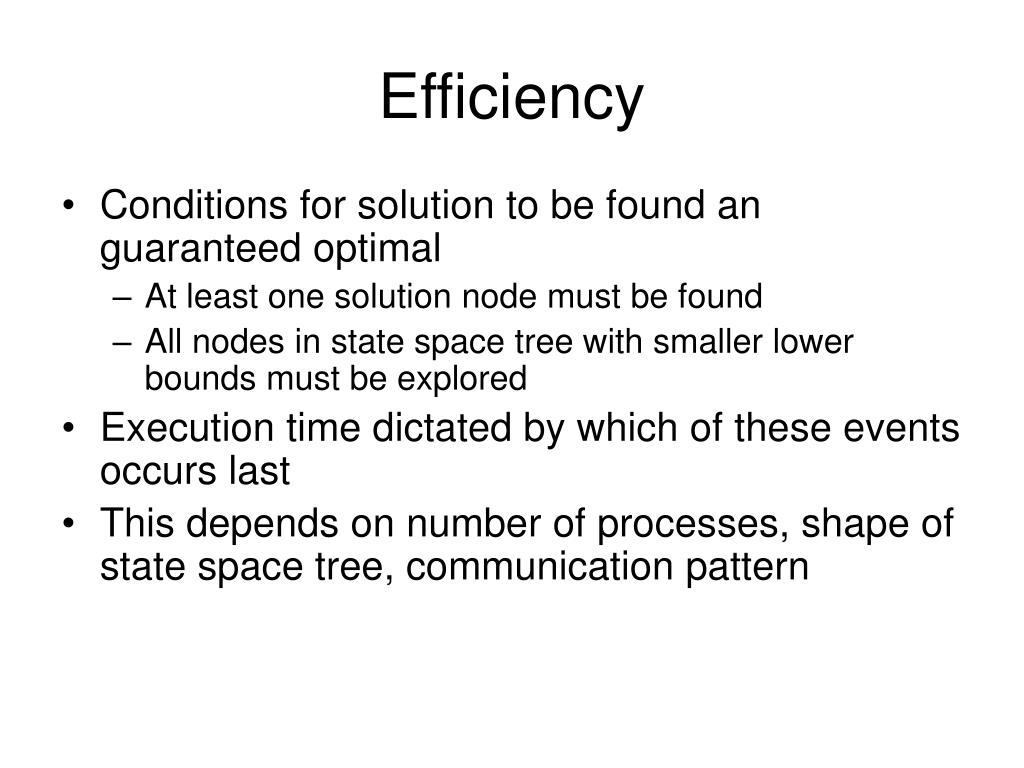 Efficiency

• Conditions for solution to be found an guaranteed optimal
– At least one solution node must be found
– All nodes in state space tree with smaller lower bounds must be explored
• Execution time dictated by which of these events occurs last
• This depends on number of processes, shape of state space tree, communication pattern